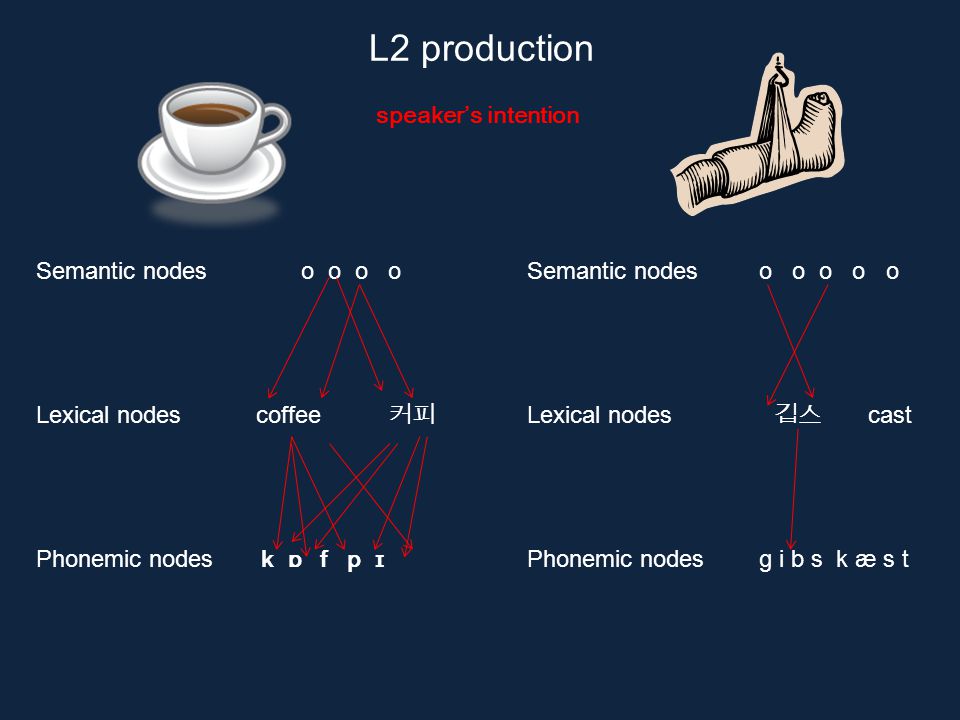 L2 production

speaker's intention

Semantic nodes o o o o

Lexical nodes coffee 커피

Phonemic nodes k ɒ f p ɪ

Semantic nodes o o o o o

Lexical nodes 깁스 cast

Phonemic nodes g i b s k æ s t